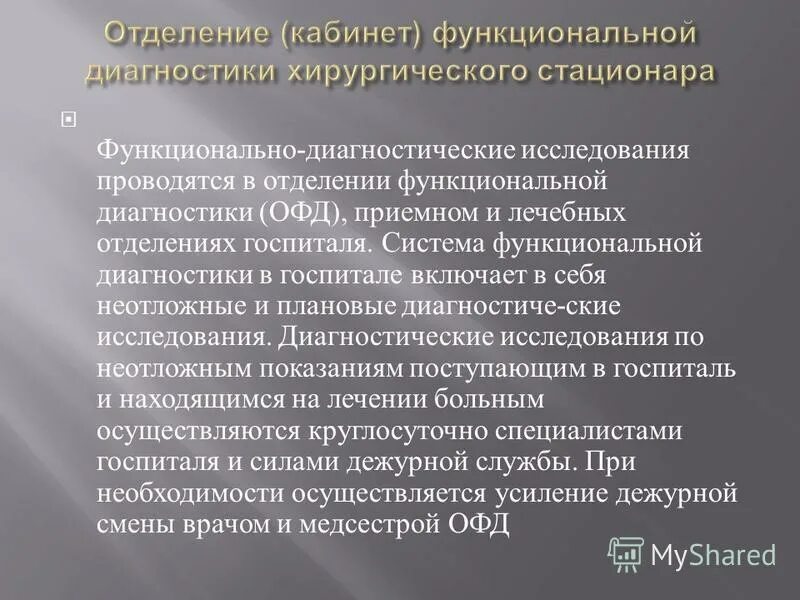 Отделение (кабинет) функциональной диагностики хирургического стационара

Функционально-диагностические исследования проводятся в отделении функциональной диагностики (ОФД), приемном и лечебных отделениях госпиталя. Система функциональной диагностики в госпитале включает в себя неотложные и плановые диагностиче-ские исследования. Диагностические исследования по неотложным показаниям поступающим в госпиталь и находящимся на лечении больным осуществляются круглосуточно специалистами госпиталя и силами дежурной службы. При необходимости осуществляется усиление дежурной смены врачом и медсестрой ОФД

MyShared